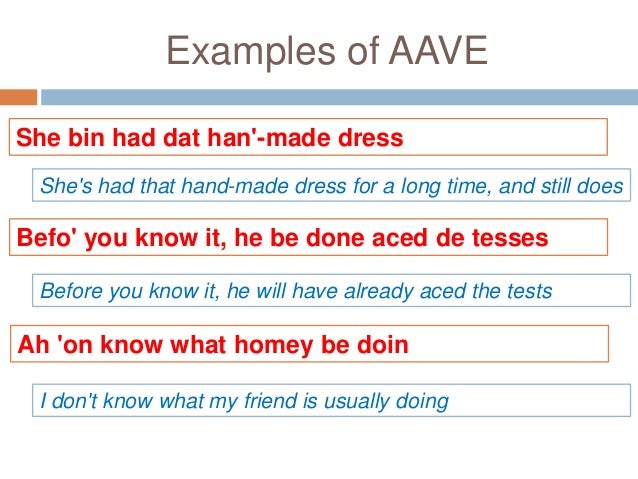 Examples of AAVE

She bin had dat han'-made dress

She's had that hand-made dress for a long time, and still does

Befo' you know it, he be done aced de tesses

Before you know it, he will have already aced the tests

Ah 'on know what homey be doin

I don't know what my friend is usually doing